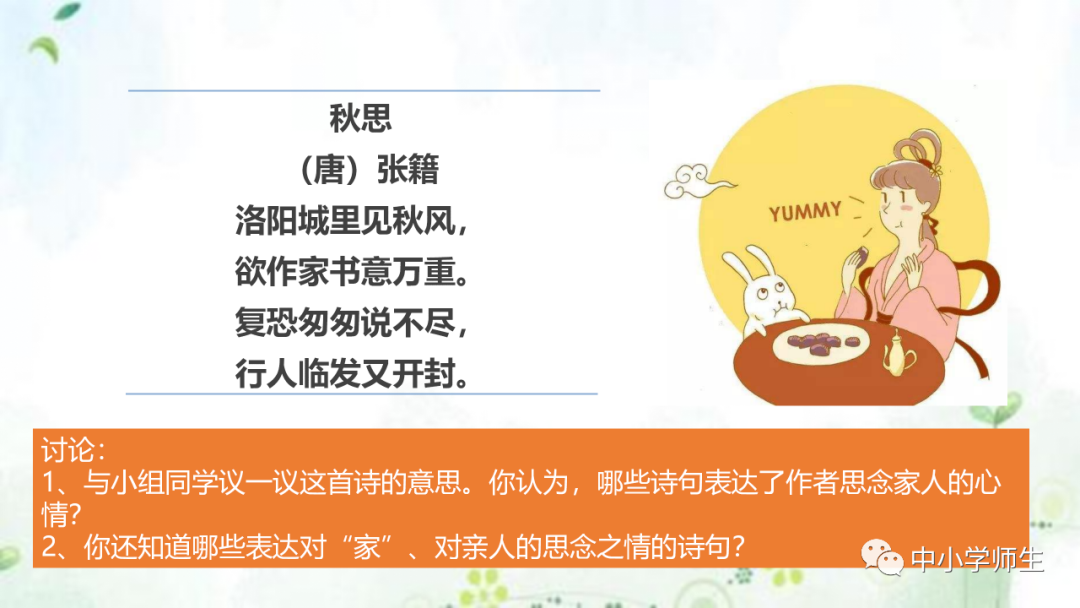 秋思
（唐）张籍
洛阳城里见秋风，
欲作家书意万重。
复恐匆匆说不尽，
行人临发又开封。

YUMMY

讨论：
1、与小组同学议一议这首诗的意思。你认为，哪些诗句表达了作者思念家人的心情？
2、你还知道哪些表达对“家”、对亲人的思念之情的诗句？

中小学师生